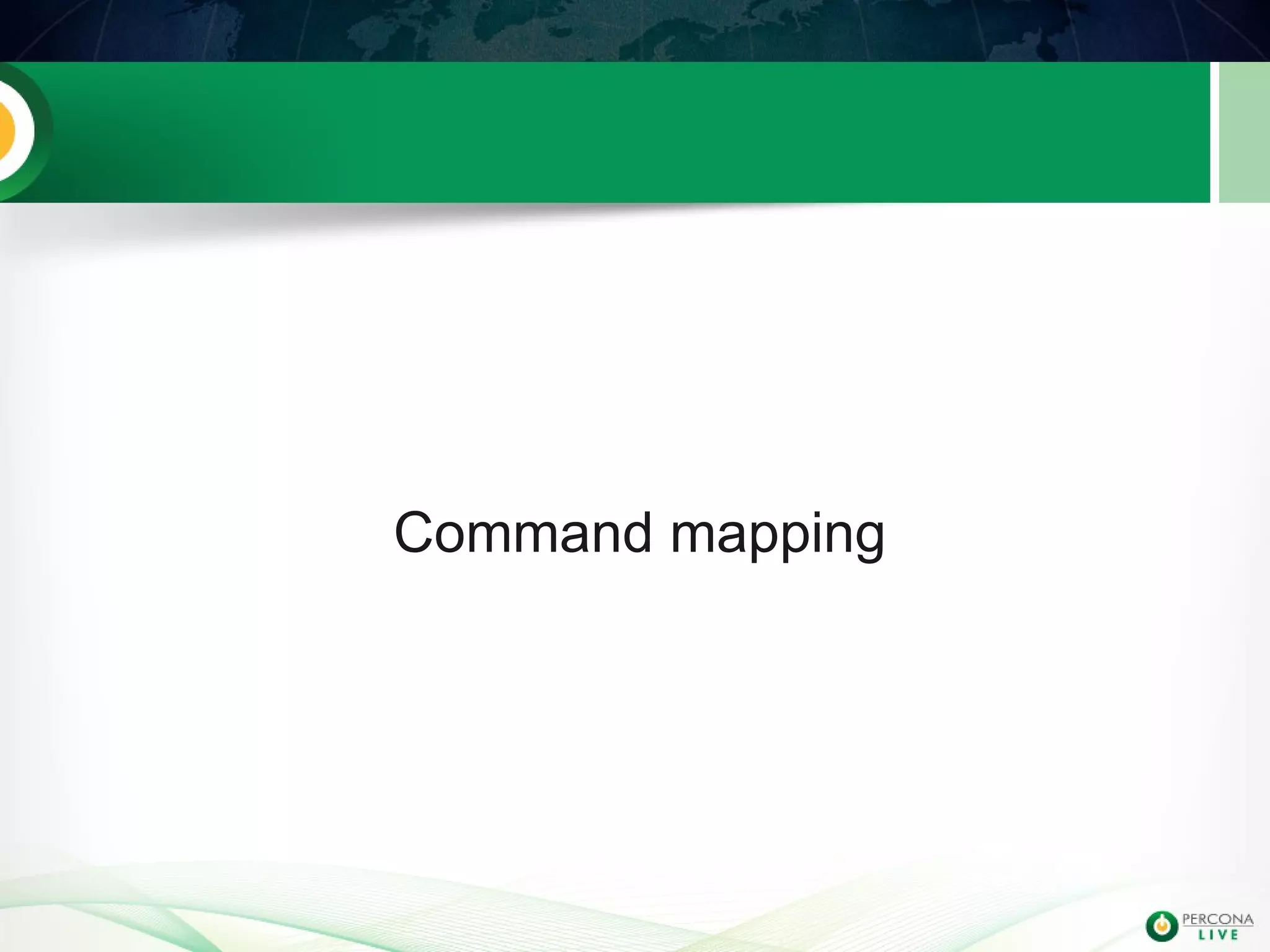 Command mapping

PERCONA
LIVE